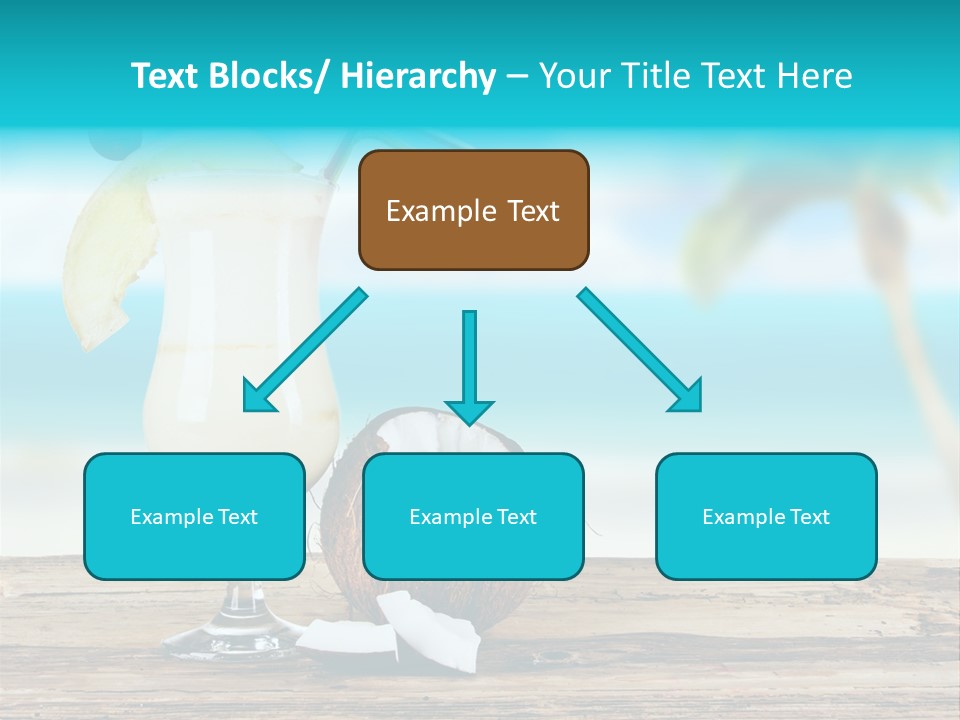 Text Blocks/ Hierarchy – Your Title Text Here

Example Text

Example Text

Example Text

Example Text